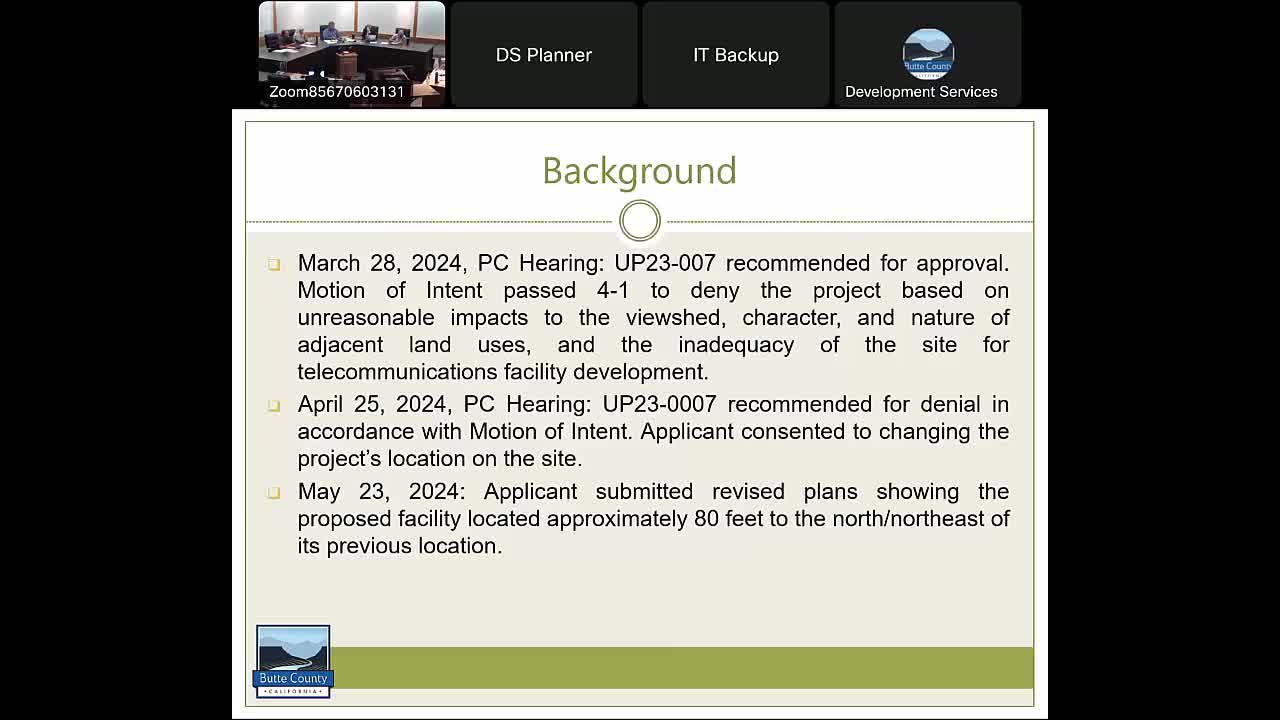 Zoom85670603131

DS Planner

IT Backup

Butte County

Development Services

Background

March 28, 2024, PC Hearing: UP23-007 recommended for approval. Motion of Intent passed 4-1 to deny the project based on unreasonable impacts to the viewshed, character, and nature of adjacent land uses, and the inadequacy of the site for telecommunications facility development.

April 25, 2024, PC Hearing: UP23-0007 recommended for denial in accordance with Motion of Intent. Applicant consented to changing the project's location on the site.

May 23, 2024: Applicant submitted revised plans showing the proposed facility located approximately 80 feet to the north/northeast of its previous location.

Butte County
CALIFORNIA